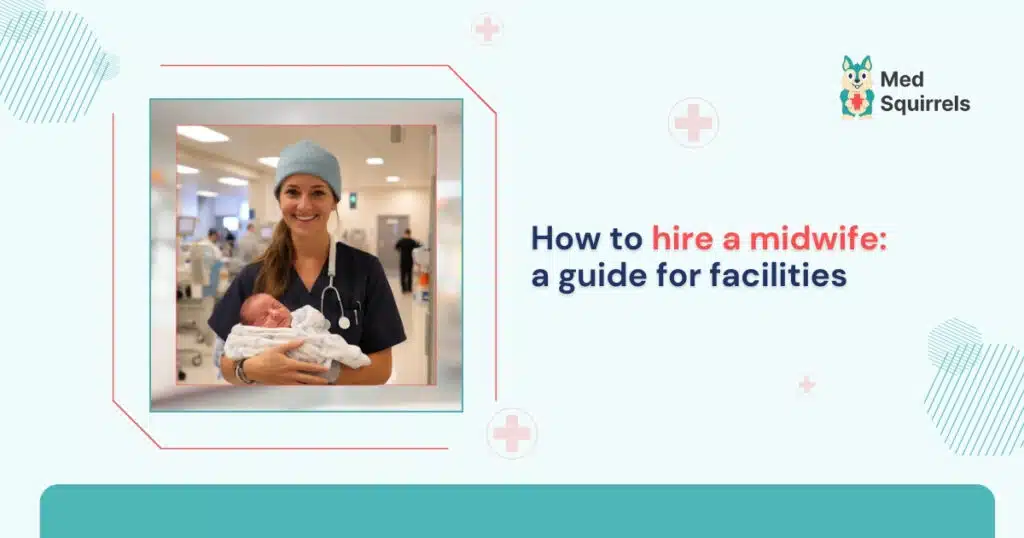 Med Squirrels

How to hire a midwife: a guide for facilities